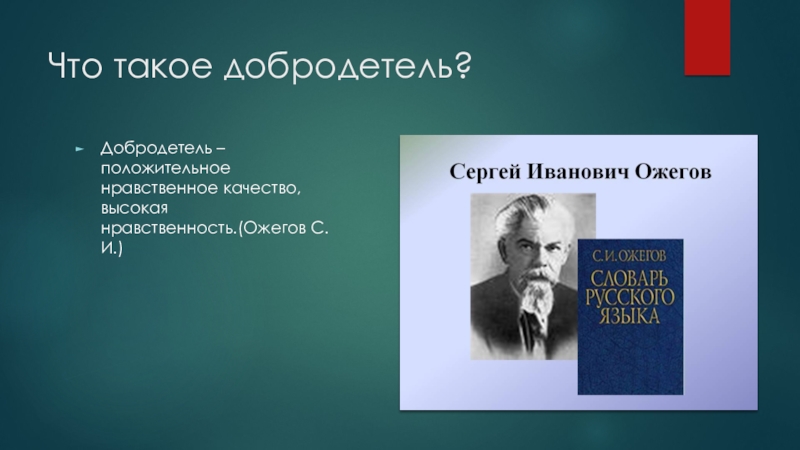 Что такое добродетель?

Добродетель – положительное нравственное качество, высокая нравственность.(Ожегов С. И.)

Сергей Иванович Ожегов

С.И. ОЖЕГОВ
СЛОВАРЬ РУССКОГО ЯЗЫКА